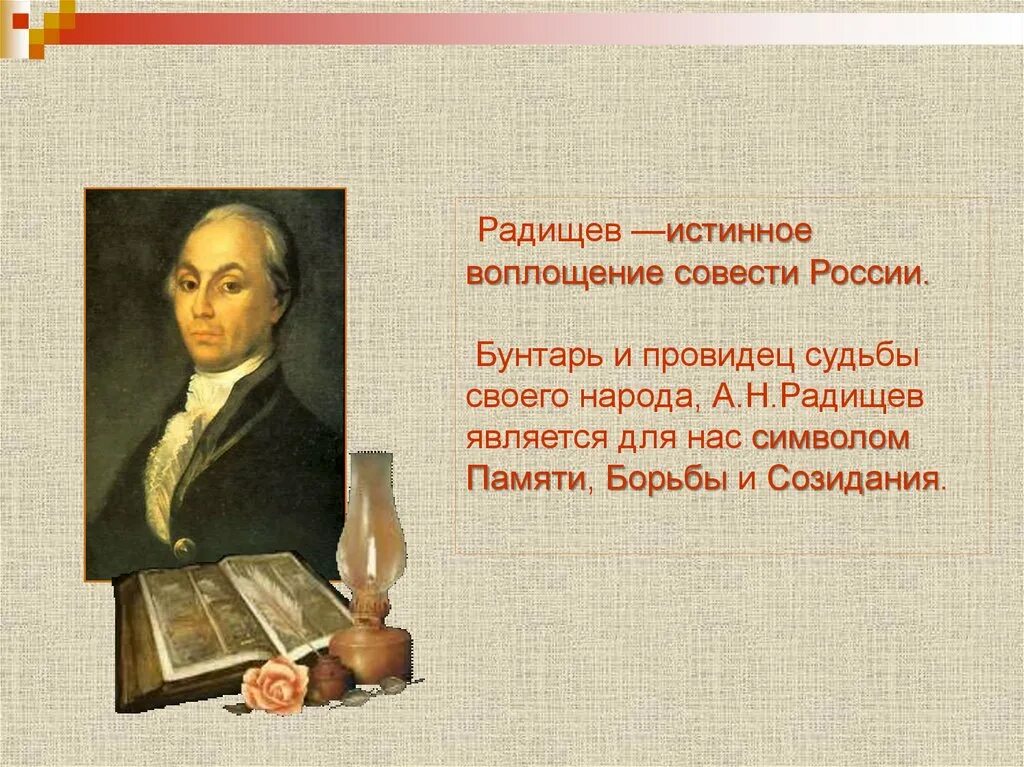 Радищев —истинное воплощение совести России.

Бунтарь и провидец судьбы своего народа, А.Н.Радищев является для нас символом Памяти, Борьбы и Созидания.